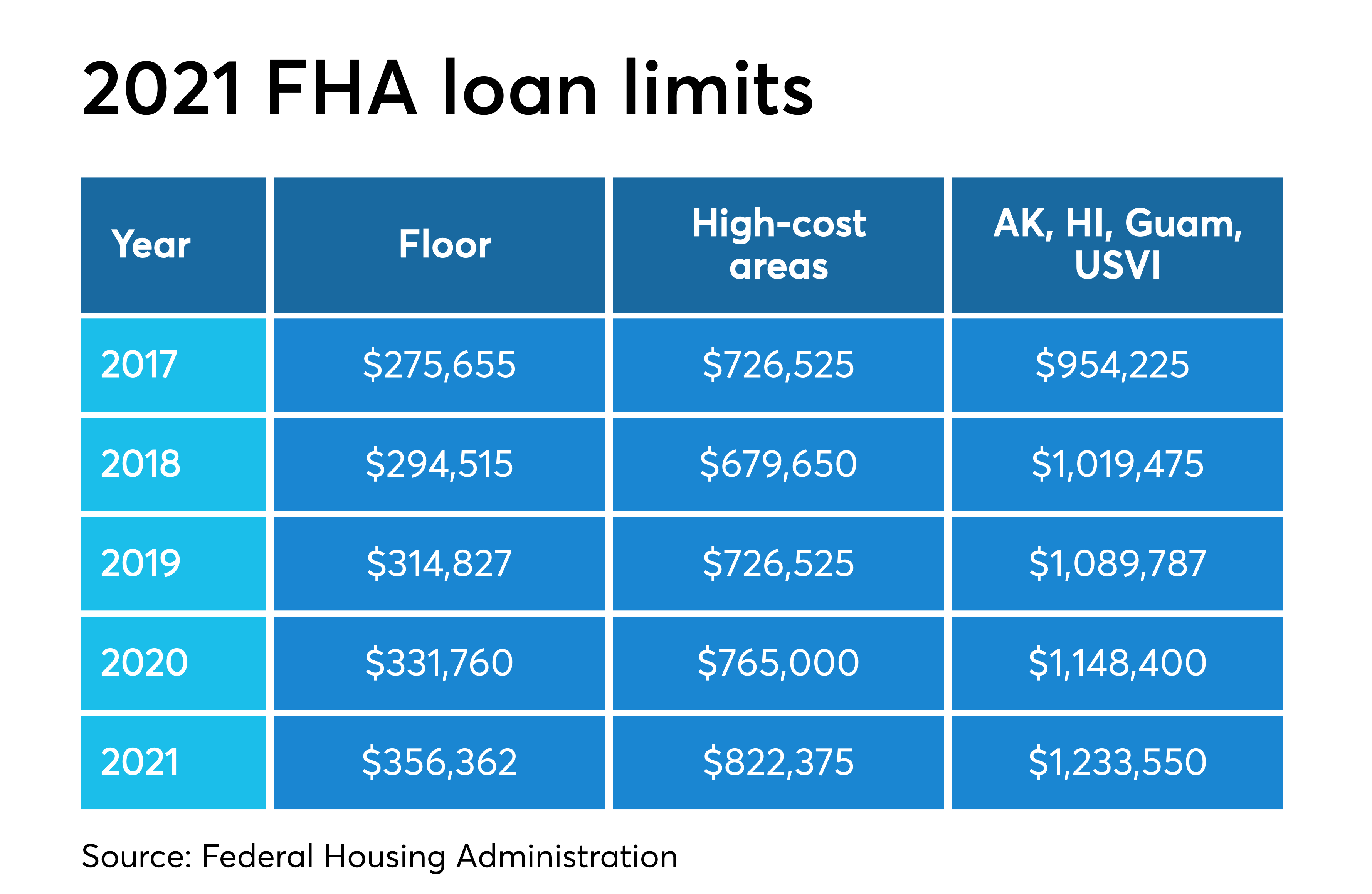 2021 FHA loan limits

| Year | Floor | High-cost areas | AK, HI, Guam, USVI |
|---|---|---|---|
| 2017 | \$275,655 | \$726,525 | \$954,225 |
| 2018 | \$294,515 | \$679,650 | \$1,019,475 |
| 2019 | \$314,827 | \$726,525 | \$1,089,787 |
| 2020 | \$331,760 | \$765,000 | \$1,148,400 |
| 2021 | \$356,362 | \$822,375 | \$1,233,550 |

Source: Federal Housing Administration